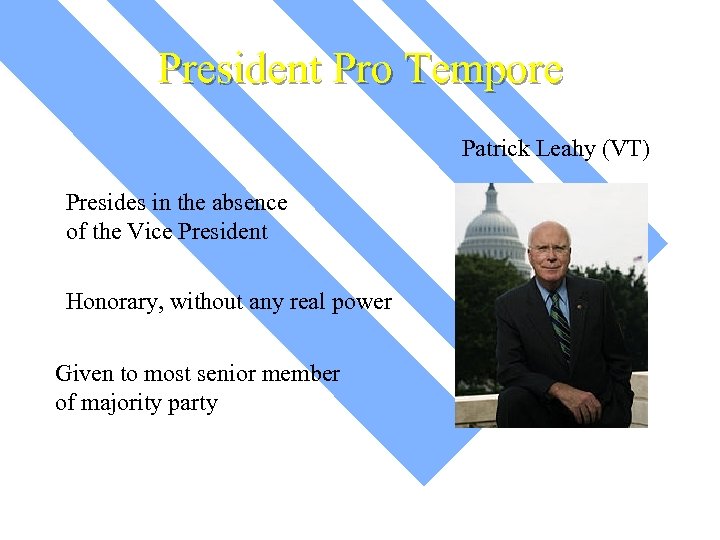 President Pro Tempore

Patrick Leahy (VT)

Presides in the absence of the Vice President

Honorary, without any real power

Given to most senior member of majority party